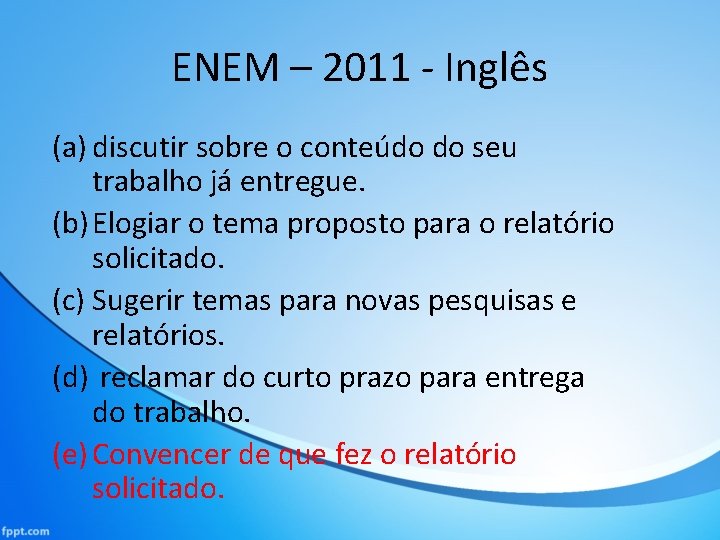 ENEM – 2011 - Inglês

(a) discutir sobre o conteúdo do seu trabalho já entregue.

(b) Elogiar o tema proposto para o relatório solicitado.

(c) Sugerir temas para novas pesquisas e relatórios.

(d) reclamar do curto prazo para entrega do trabalho.

(e) Convencer de que fez o relatório solicitado.

fppt.com